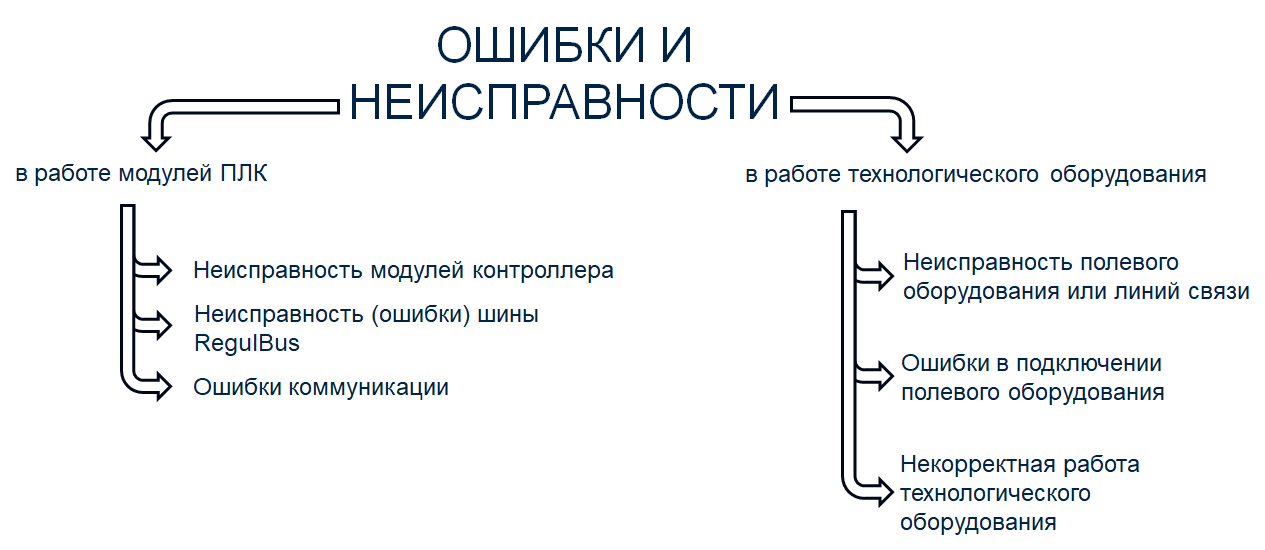 ОШИБКИ И НЕИСПРАВНОСТИ

в работе модулей ПЛК

Неисправность модулей контроллера

Неисправность (ошибки) шины RegulBus

Ошибки коммуникации

в работе технологического оборудования

Неисправность полевого оборудования или линий связи

Ошибки в подключении полевого оборудования

Некорректная работа технологического оборудования